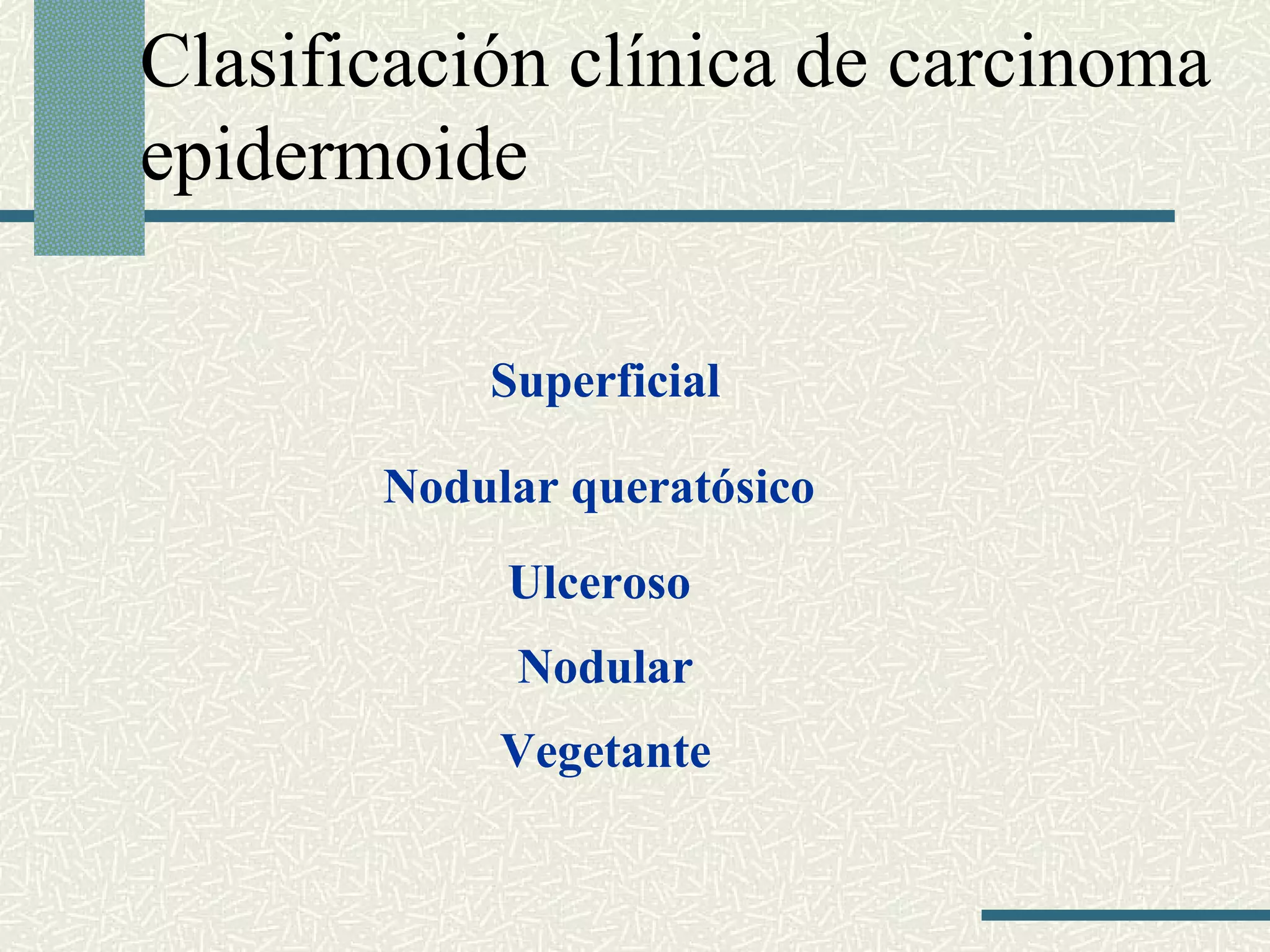 Clasificación clínica de carcinoma epidermoide

Superficial

Nodular queratósico

Ulceroso

Nodular

Vegetante